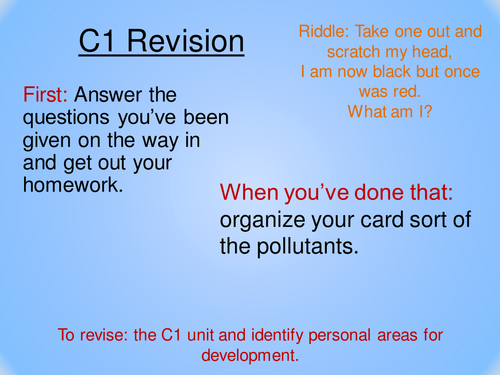 C1 Revision

Riddle: Take one out and scratch my head,
I am now black but once was red.
What am I?

First: Answer the questions you've been given on the way in and get out your homework.

When you've done that: organize your card sort of the pollutants.

To revise: the C1 unit and identify personal areas for development.